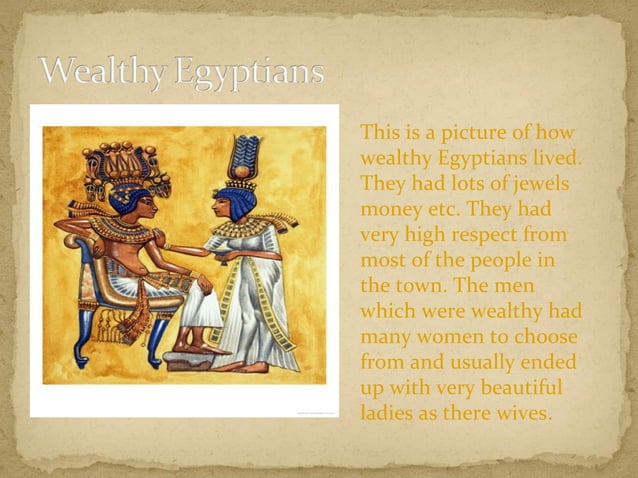 Wealthy Egyptians

This is a picture of how wealthy Egyptians lived. They had lots of jewels money etc. They had very high respect from most of the people in the town. The men which were wealthy had many women to choose from and usually ended up with very beautiful ladies as there wives.